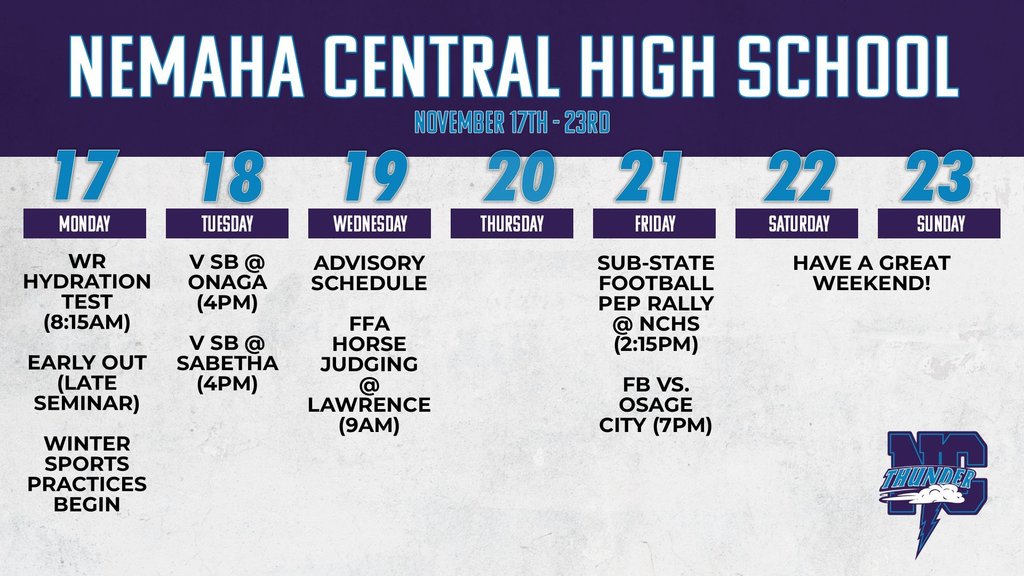 NEMAHA CENTRAL HIGH SCHOOL

NOVEMBER 17TH - 23RD

17
MONDAY
WR HYDRATION TEST (8:15AM)

EARLY OUT (LATE SEMINAR)

WINTER SPORTS PRACTICES BEGIN

18
TUESDAY
V SB @ ONAGA (4PM)

V SB @ SABETHA (4PM)

19
WEDNESDAY
ADVISORY SCHEDULE

FFA HORSE JUDGING @ LAWRENCE (9AM)

20
THURSDAY

21
FRIDAY
SUB-STATE FOOTBALL PEP RALLY @ NCHS (2:15PM)

FB VS. OSAGE CITY (7PM)

22
SATURDAY

23
SUNDAY

HAVE A GREAT WEEKEND!

NC
THUNDER